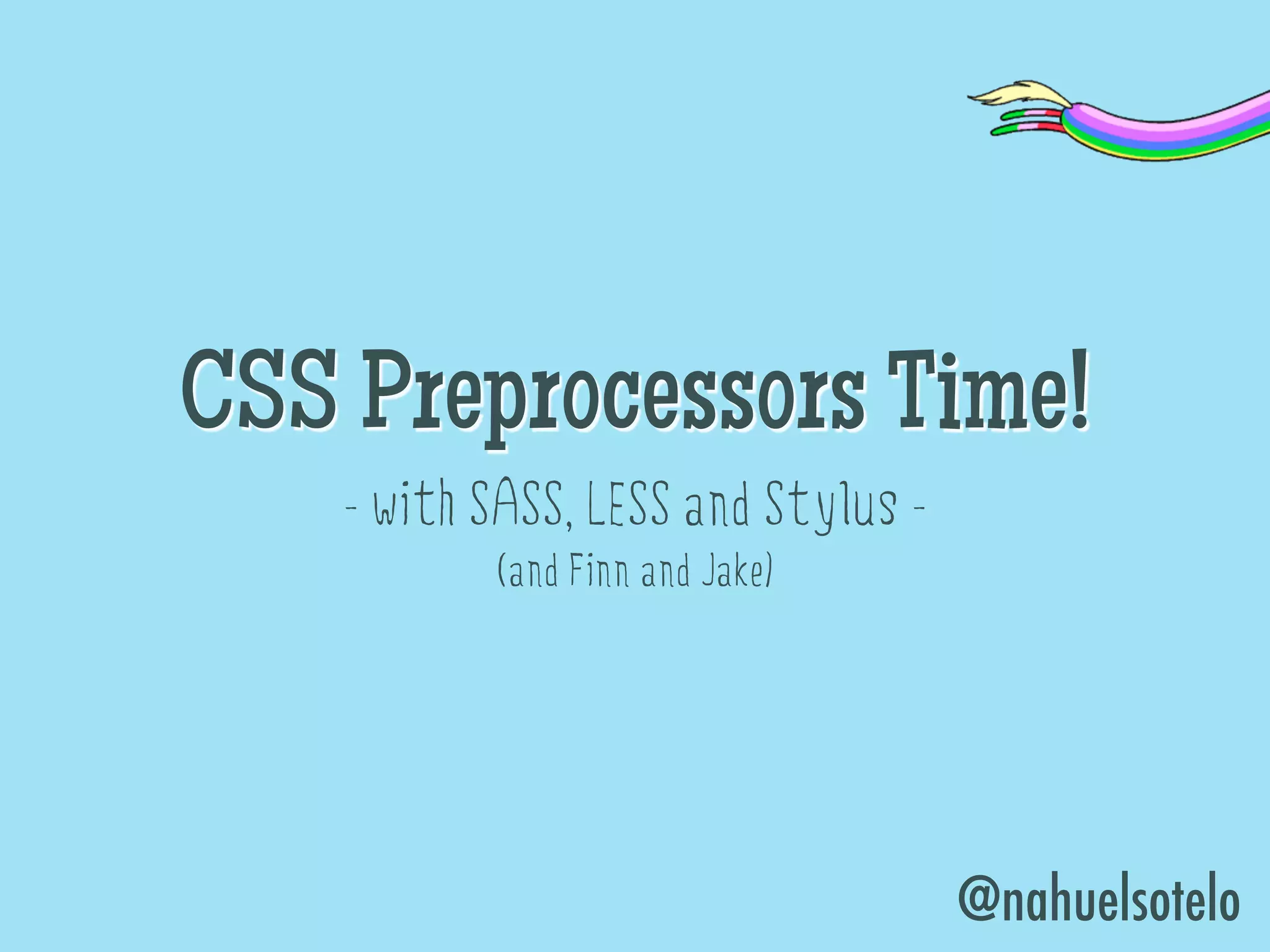 CSS Preprocessors Time!

- with SASS, LESS and Stylus -

(and Finn and Jake)

@nahuelsotelo